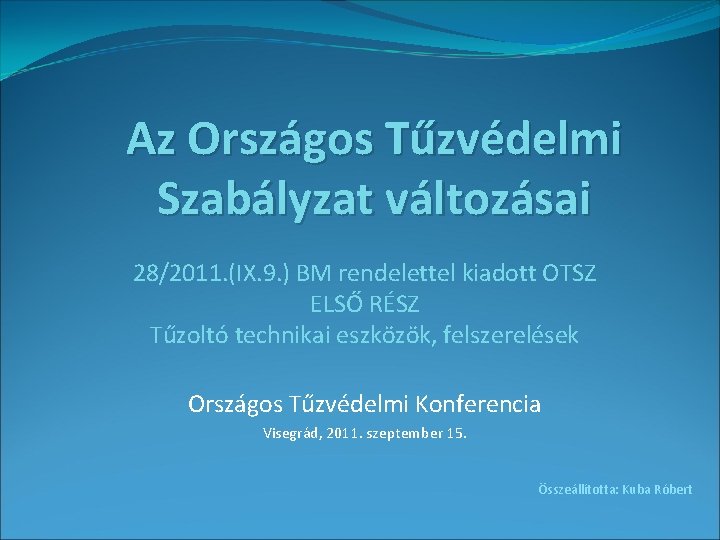 Az Országos Tűzvédelmi Szabályzat változásai

28/2011.(IX.9.) BM rendelettel kiadott OTSZ
ELSŐ RÉSZ
Tűzoltó technikai eszközök, felszerelések

Országos Tűzvédelmi Konferencia

Visegrád, 2011. szeptember 15.

Összeállította: Kuba Róbert